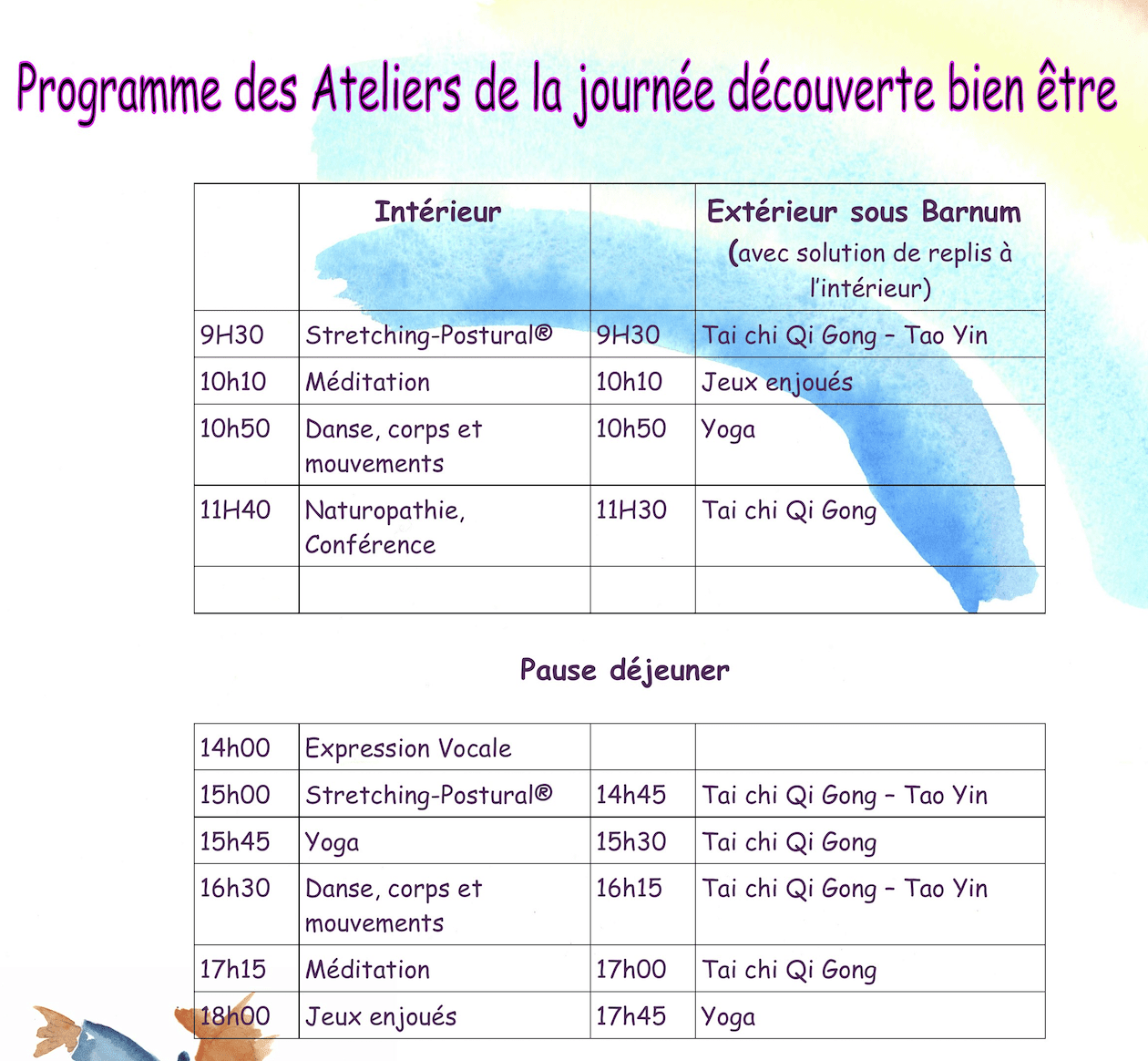 Programme des Ateliers de la journée découverte bien être

| | Intérieur | | Extérieur sous Barnum (avec solution de replis à l'intérieur) |
|---|---|---|---|
| 9H30 | Stretching-Postural® | 9H30 | Tai chi Qi Gong – Tao Yin |
| 10h10 | Méditation | 10h10 | Jeux enjoués |
| 10h50 | Danse, corps et mouvements | 10h50 | Yoga |
| 11H40 | Naturopathie, Conférence | 11H30 | Tai chi Qi Gong |
| | | | |

Pause déjeuner

| | | | |
|---|---|---|---|
| 14h00 | Expression Vocale | | |
| 15h00 | Stretching-Postural® | 14h45 | Tai chi Qi Gong – Tao Yin |
| 15h45 | Yoga | 15h30 | Tai chi Qi Gong |
| 16h30 | Danse, corps et mouvements | 16h15 | Tai chi Qi Gong – Tao Yin |
| 17h15 | Méditation | 17h00 | Tai chi Qi Gong |
| 18h00 | Jeux enjoués | 17h45 | Yoga |